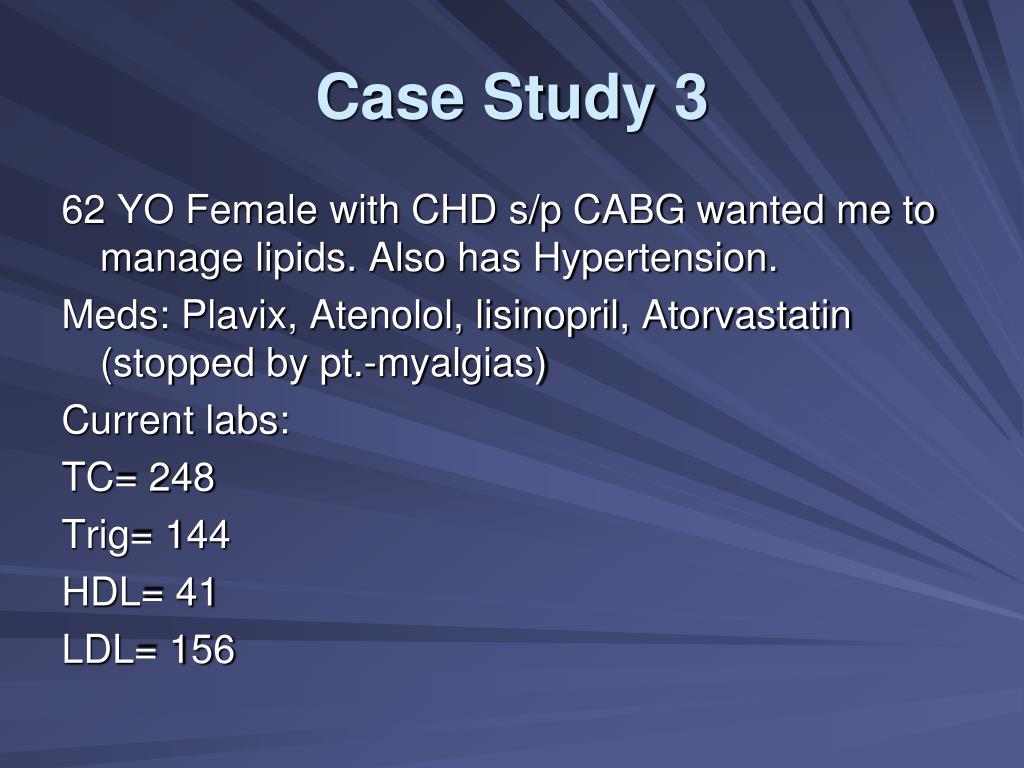 Case Study 3

62 YO Female with CHD s/p CABG wanted me to manage lipids. Also has Hypertension.

Meds: Plavix, Atenolol, lisinopril, Atorvastatin (stopped by pt.-myalgias)

Current labs:

TC= 248

Trig= 144

HDL= 41

LDL= 156